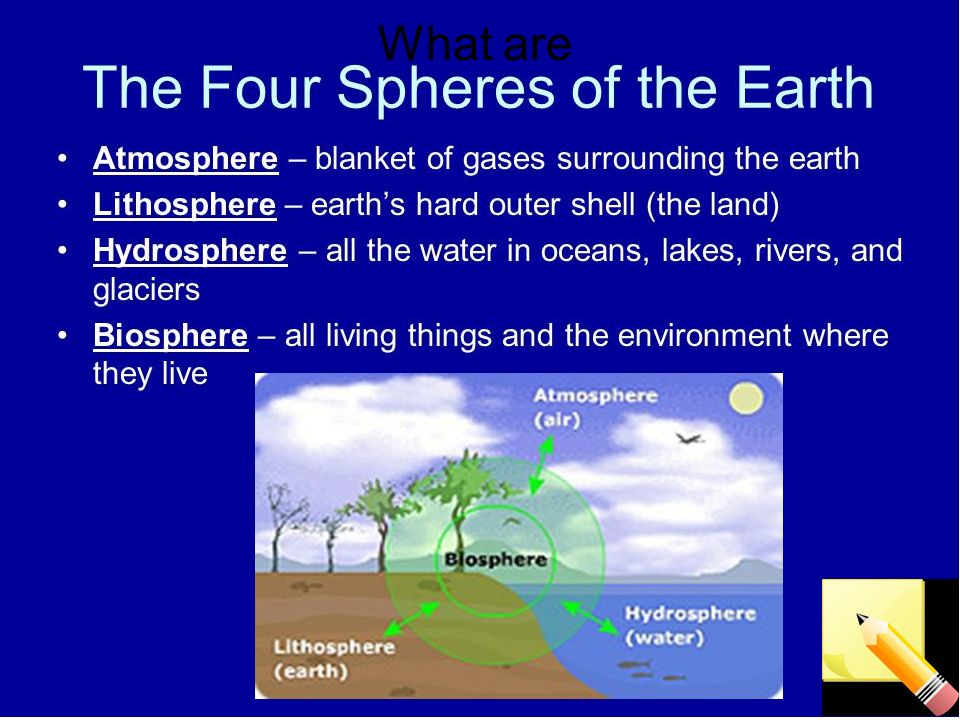 What are
The Four Spheres of the Earth

• Atmosphere – blanket of gases surrounding the earth
• Lithosphere – earth's hard outer shell (the land)
• Hydrosphere – all the water in oceans, lakes, rivers, and glaciers
• Biosphere – all living things and the environment where they live

Atmosphere (air)
Biosphere
Hydrosphere (water)
Lithosphere (earth)